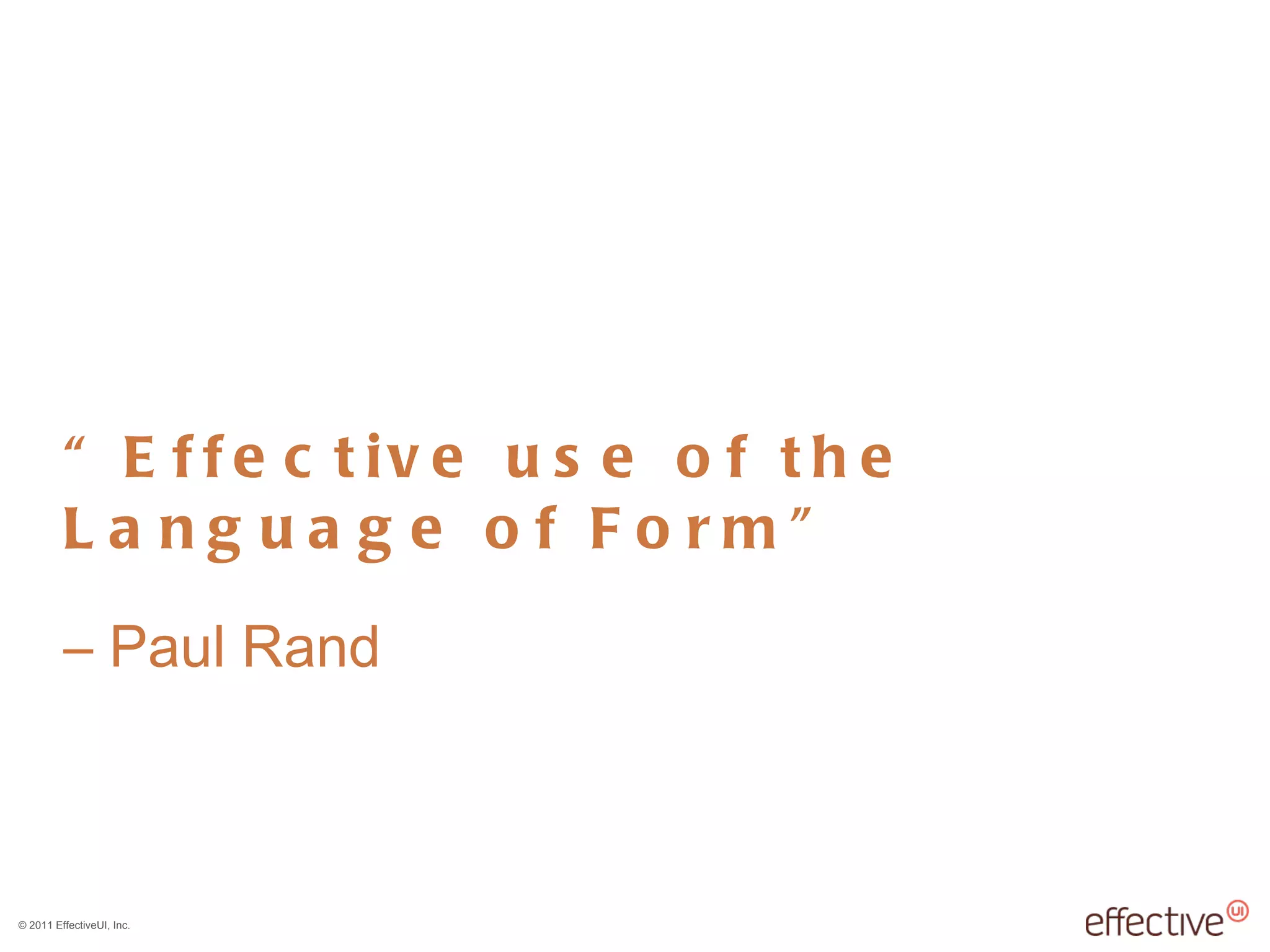 “ Effective use of the Language of Form”

– Paul Rand

© 2011 EffectiveUI, Inc.

effective UI